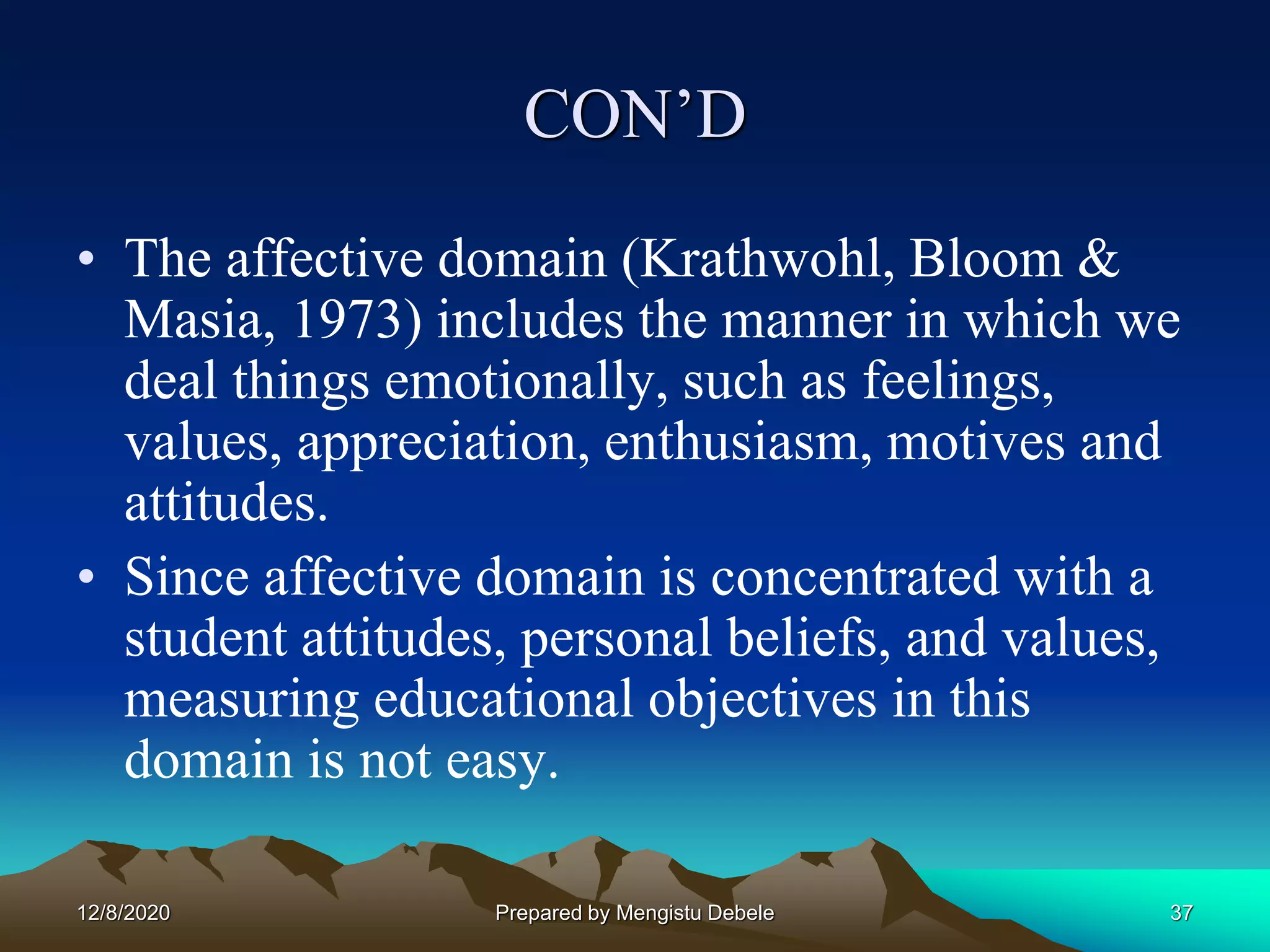 CON’D

• The affective domain (Krathwohl, Bloom & Masia, 1973) includes the manner in which we deal things emotionally, such as feelings, values, appreciation, enthusiasm, motives and attitudes.

• Since affective domain is concentrated with a student attitudes, personal beliefs, and values, measuring educational objectives in this domain is not easy.

12/8/2020

Prepared by Mengistu Debele

37